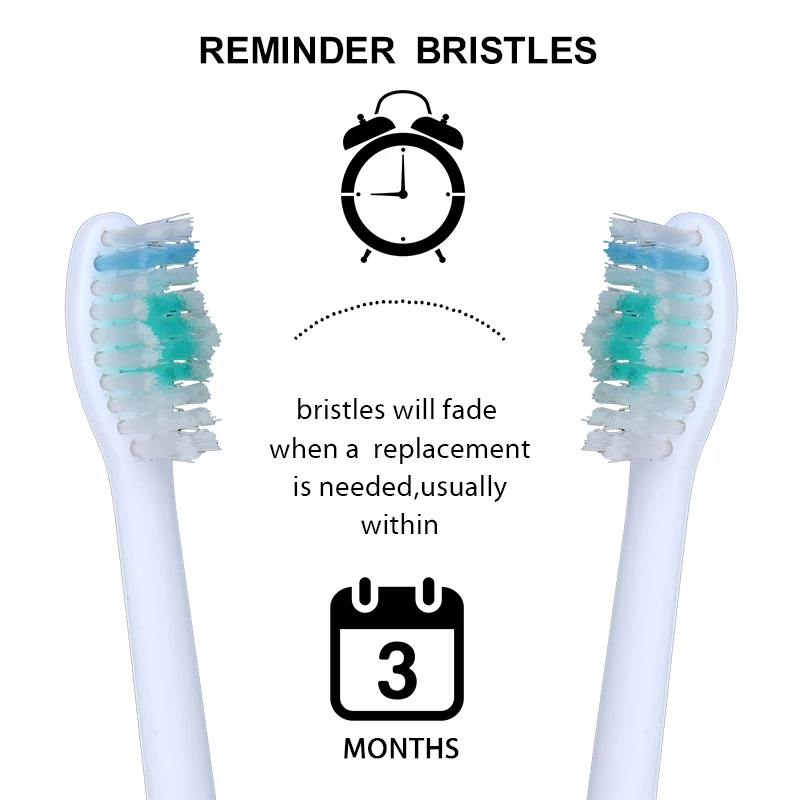 REMINDER BRISTLES

bristles will fade when a replacement is needed,usually within

3

MONTHS